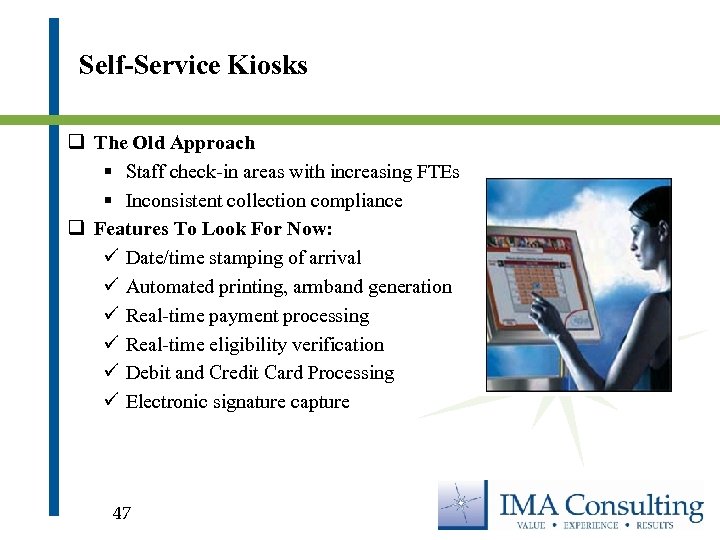 Self-Service Kiosks

❑ The Old Approach
▪ Staff check-in areas with increasing FTEs
▪ Inconsistent collection compliance

❑ Features To Look For Now:
✓ Date/time stamping of arrival
✓ Automated printing, armband generation
✓ Real-time payment processing
✓ Real-time eligibility verification
✓ Debit and Credit Card Processing
✓ Electronic signature capture

47

IMA Consulting
VALUE • EXPERIENCE • RESULTS